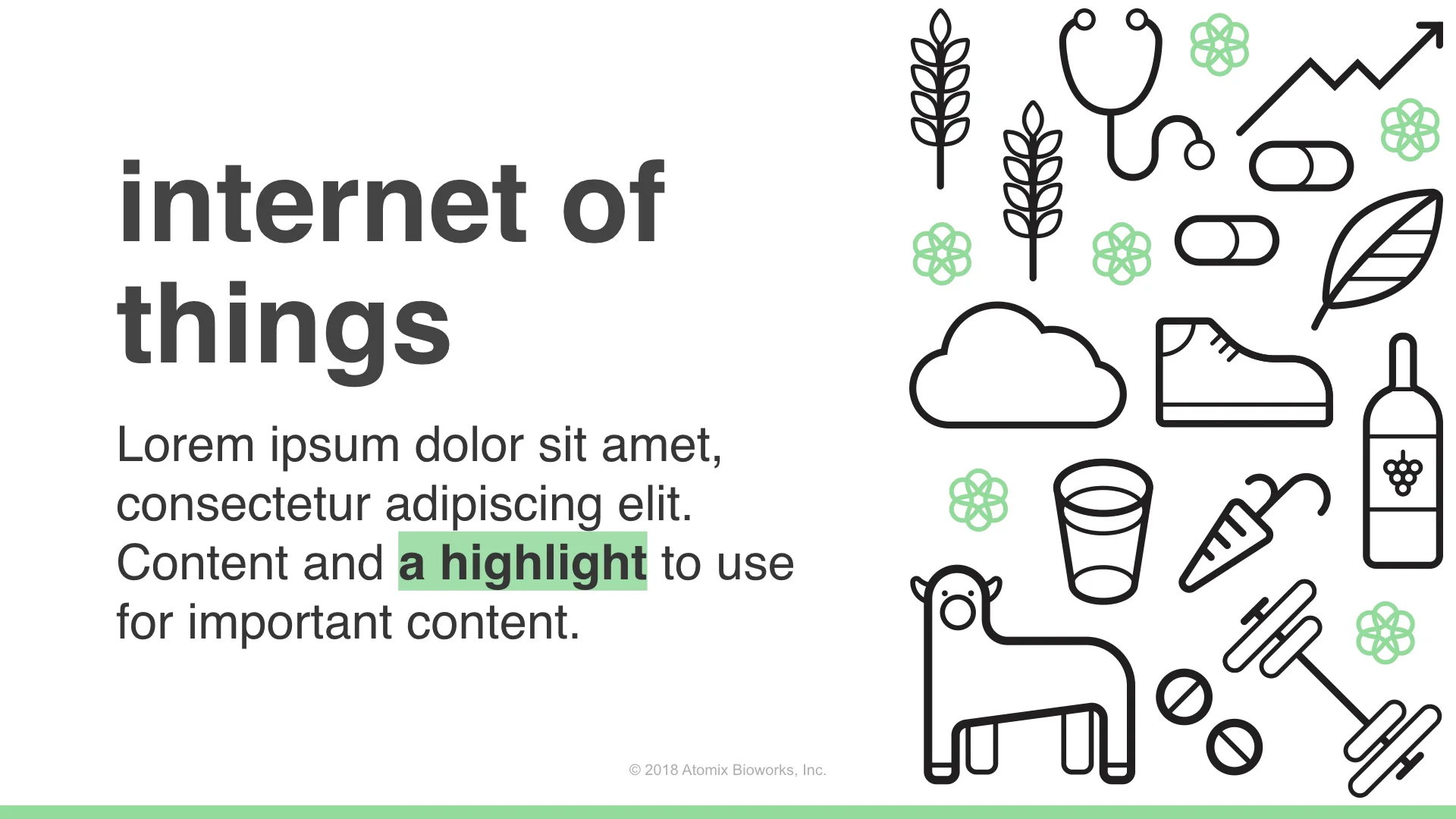 internet of things

Lorem ipsum dolor sit amet, consectetur adipiscing elit. Content and a highlight to use for important content.

© 2018 Atomix Bioworks, Inc.